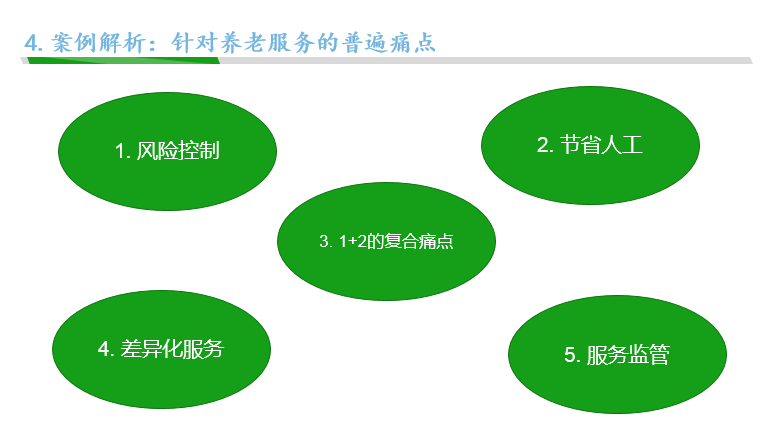 4. 案例解析：针对养老服务的普遍痛点

1. 风险控制

2. 节省人工

3. 1+2的复合痛点

4. 差异化服务

5. 服务监管